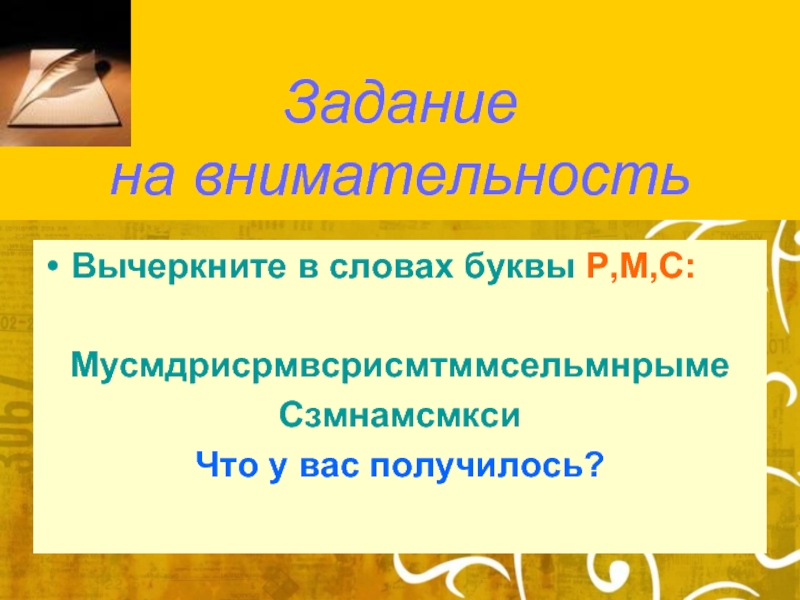 Задание на внимательность

• Вычеркните в словах буквы Р,М,С:

Мусмдрисрмвсрисмтммсельмнрыме

Сзмнамсмкси

Что у вас получилось?